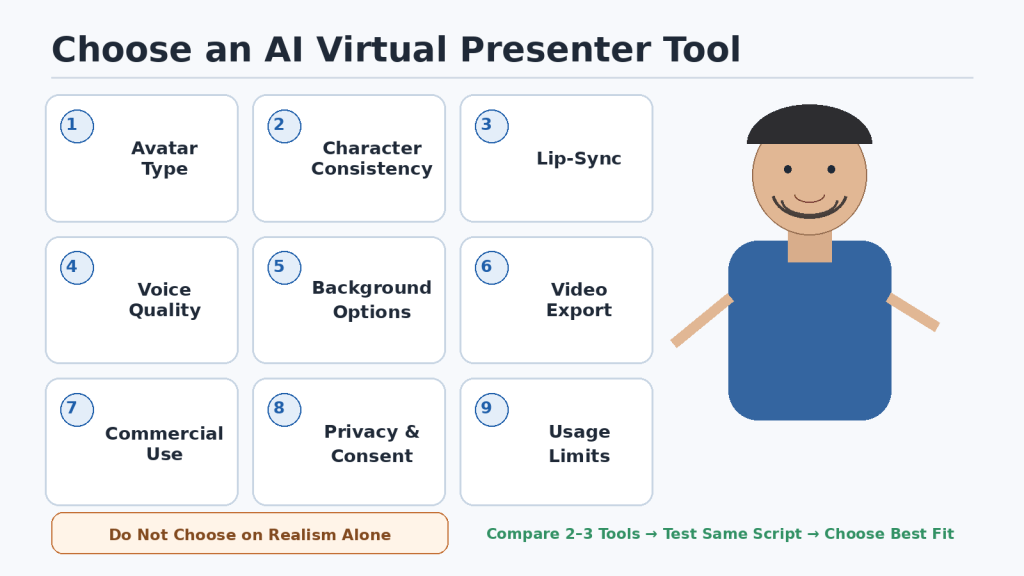 Choose an AI Virtual Presenter Tool

1 Avatar Type

2 Character Consistency

3 Lip-Sync

4 Voice Quality

5 Background Options

6 Video Export

7 Commercial Use

8 Privacy & Consent

9 Usage Limits

Do Not Choose on Realism Alone

Compare 2–3 Tools → Test Same Script → Choose Best Fit